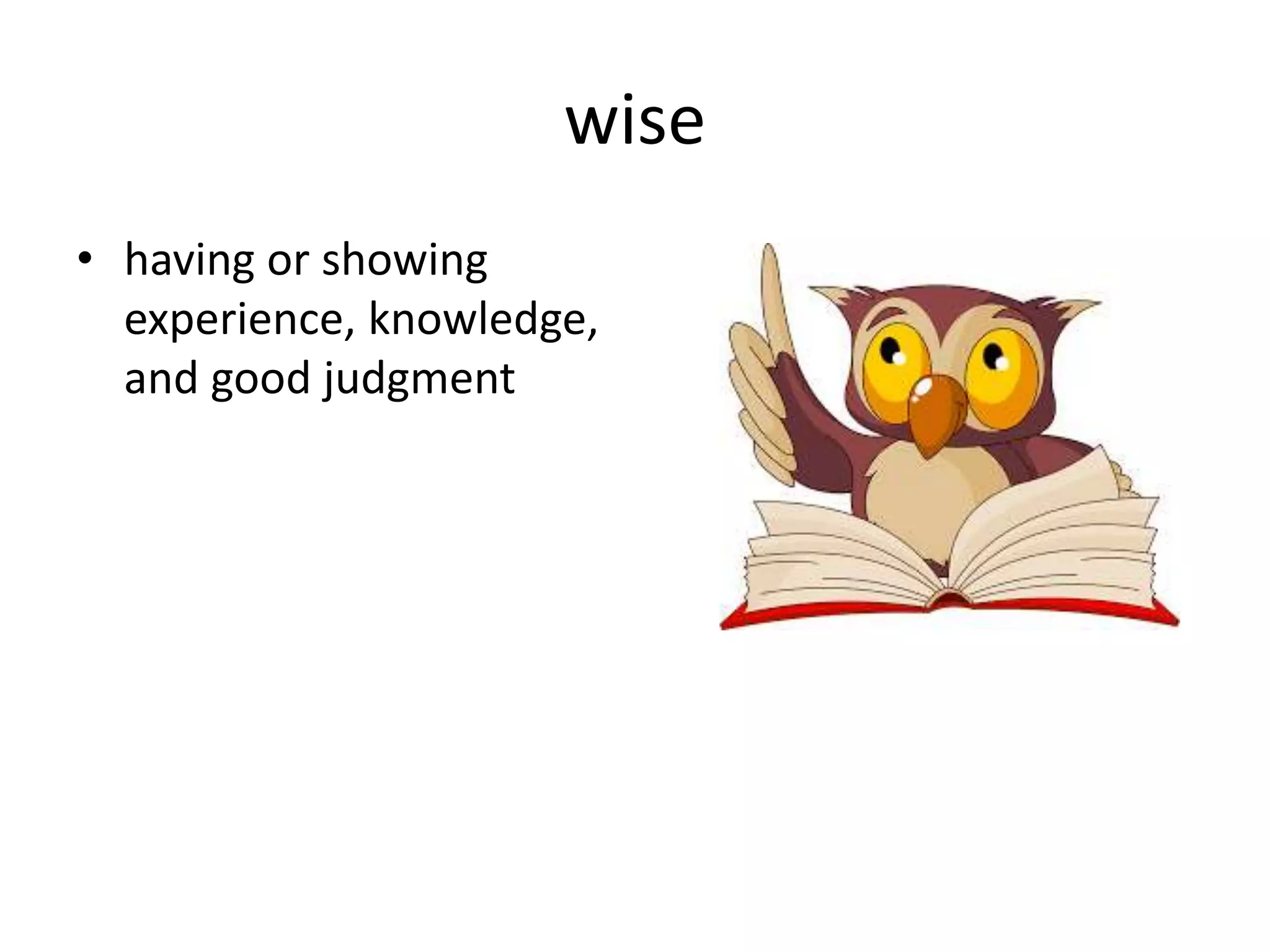 wise

• having or showing experience, knowledge, and good judgment